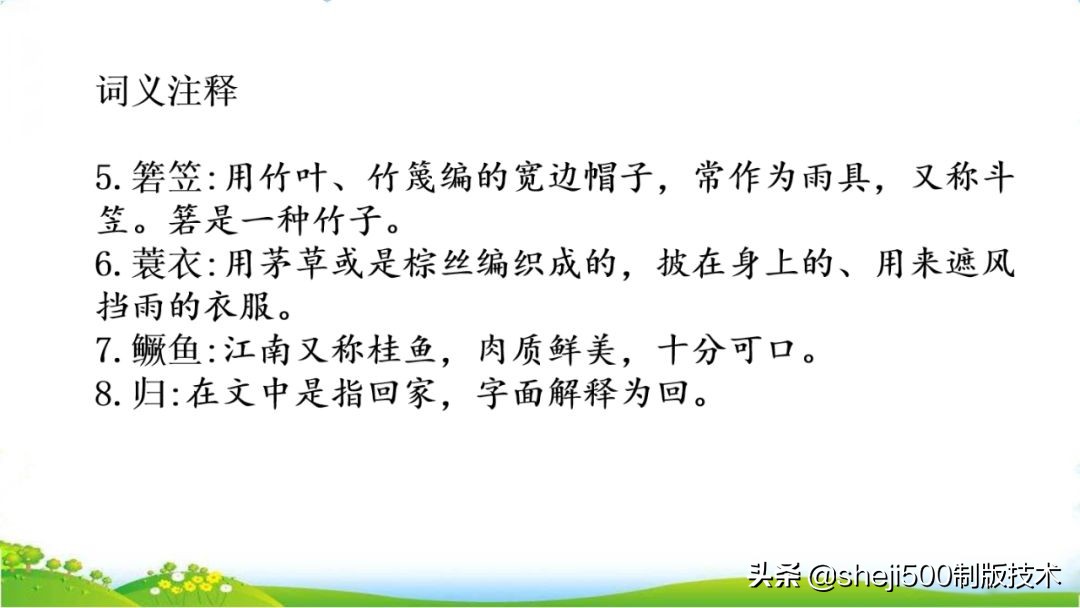 词义注释

5.箬笠:用竹叶、竹篾编的宽边帽子，常作为雨具，又称斗笠。箬是一种竹子。
6.蓑衣:用茅草或是棕丝编织成的，披在身上的、用来遮风挡雨的衣服。
7.鳜鱼:江南又称桂鱼，肉质鲜美，十分可口。
8.归:在文中是指回家，字面解释为回。

头条 @sheji500制版技术